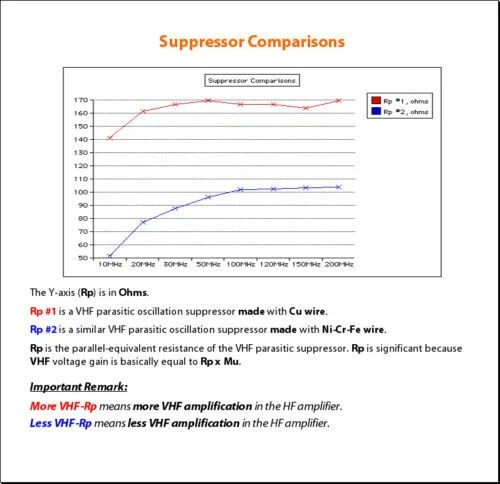 Suppressor Comparisons

Suppressor Comparisons

Rp #1, ohms
Rp #2, ohms

170
160
150
140
130
120
110
100
90
80
70
60
50

10MHz 20MHz 30MHz 50MHz 100MHz 120MHz 150MHz 200MHz

The Y-axis (Rp) is in Ohms.

Rp #1 is a VHF parasitic oscillation suppressor made with Cu wire.

Rp #2 is a similar VHF parasitic oscillation suppressor made with Ni-Cr-Fe wire.

Rp is the parallel-equivalent resistance of the VHF parasitic suppressor. Rp is significant because VHF voltage gain is basically equal to Rp x Mu.

Important Remark:

More VHF-Rp means more VHF amplification in the HF amplifier.
Less VHF-Rp means less VHF amplification in the HF amplifier.